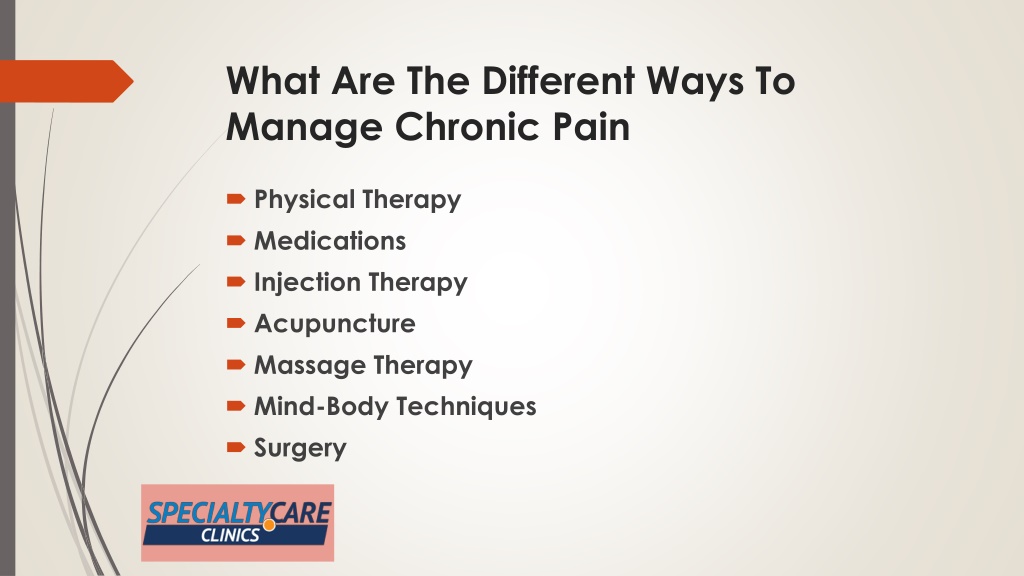 What Are The Different Ways To Manage Chronic Pain

Physical Therapy
Medications
Injection Therapy
Acupuncture
Massage Therapy
Mind-Body Techniques
Surgery

SPECIALTYCARE CLINICS